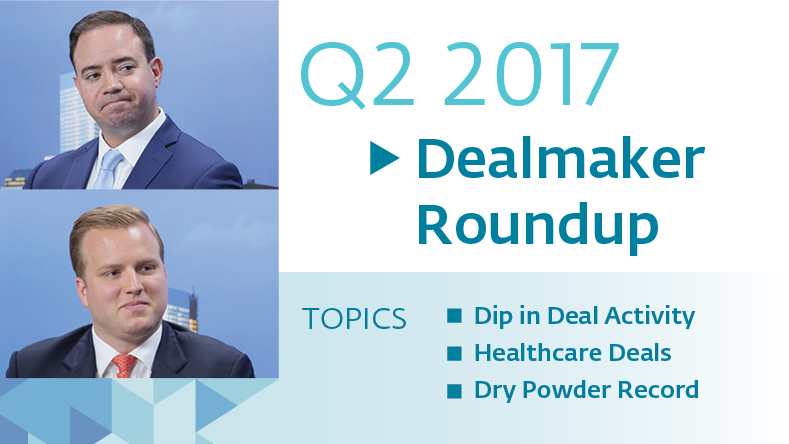 Q2 2017

Dealmaker Roundup

TOPICS

Dip in Deal Activity

Healthcare Deals

Dry Powder Record